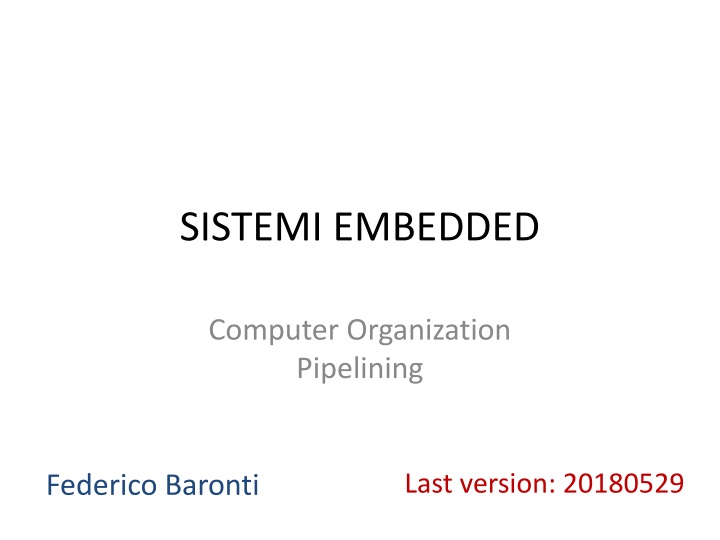 SISTEMI EMBEDDED

Computer Organization
Pipelining

Federico Baronti

Last version: 20180529